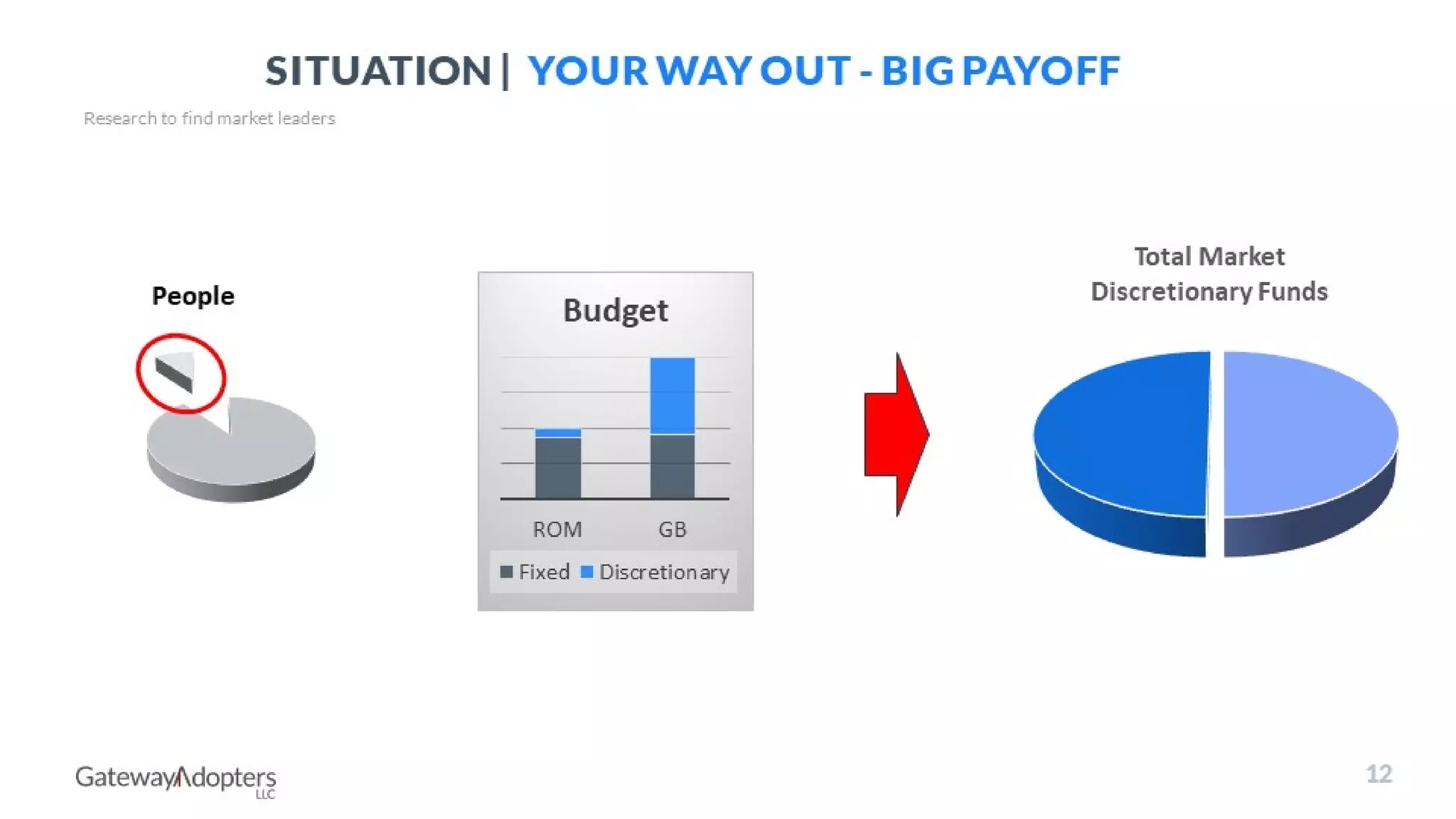 SITUATION | YOUR WAY OUT - BIG PAYOFF

Research to find market leaders

People

Budget

ROM GB

Fixed Discretionary

Total Market Discretionary Funds

GatewayAdopters LLC

12